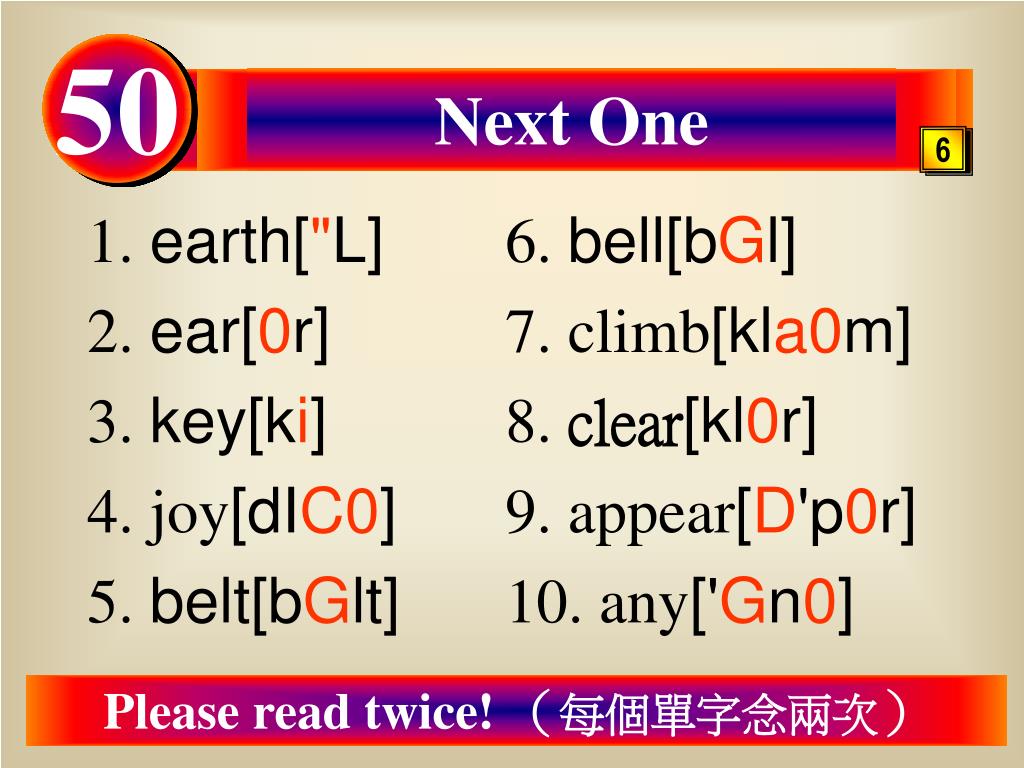 50

Next One

6

1. earth["L]
2. ear[0r]
3. key[ki]
4. joy[dIC0]
5. belt[bGlt]

6. bell[bGl]
7. climb[kla0m]
8. clear[kl0r]
9. appear[D'p0r]
10. any['Gn0]

Please read twice! （每個單字念兩次）